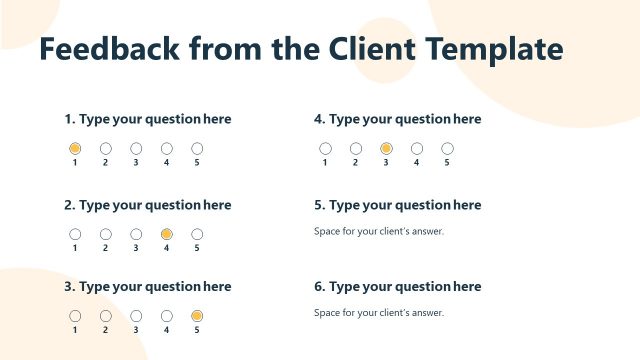 Feedback from the Client Template

1. Type your question here

1 2 3 4 5

2. Type your question here

1 2 3 4 5

3. Type your question here

1 2 3 4 5

4. Type your question here

1 2 3 4 5

5. Type your question here

Space for your client's answer.

6. Type your question here

Space for your client's answer.